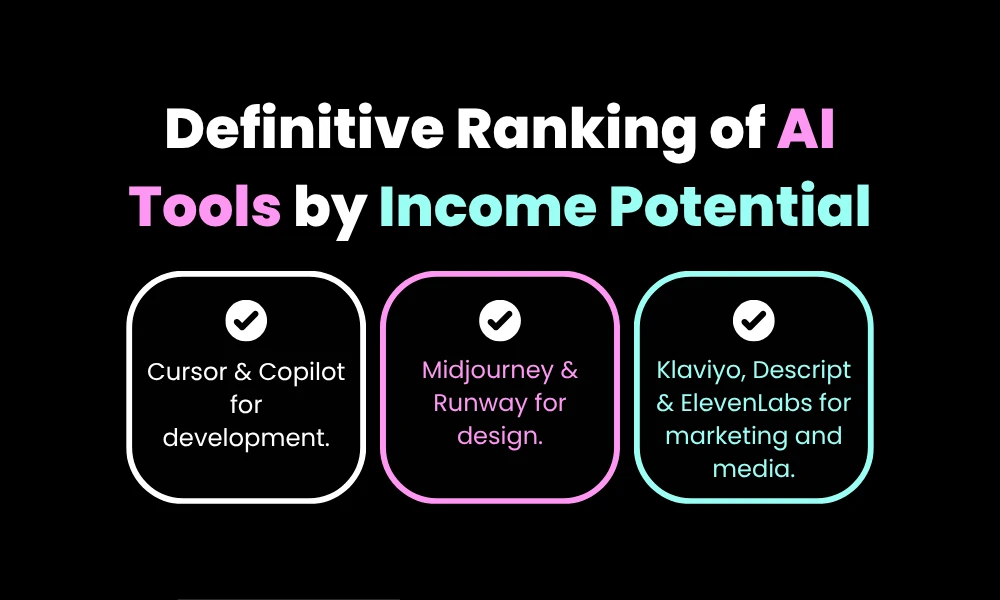 Definitive Ranking of AI Tools by Income Potential

Cursor & Copilot for development.

Midjourney & Runway for design.

Klaviyo, Descript & ElevenLabs for marketing and media.